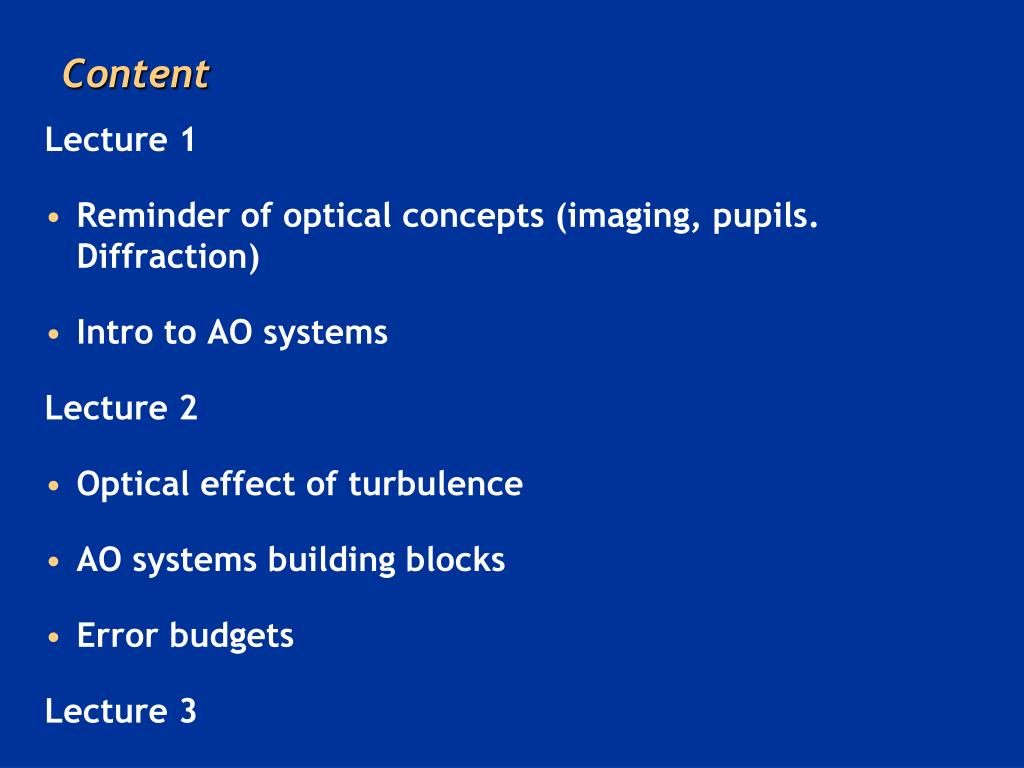 Content

Lecture 1

• Reminder of optical concepts (imaging, pupils. Diffraction)

• Intro to AO systems

Lecture 2

• Optical effect of turbulence

• AO systems building blocks

• Error budgets

Lecture 3